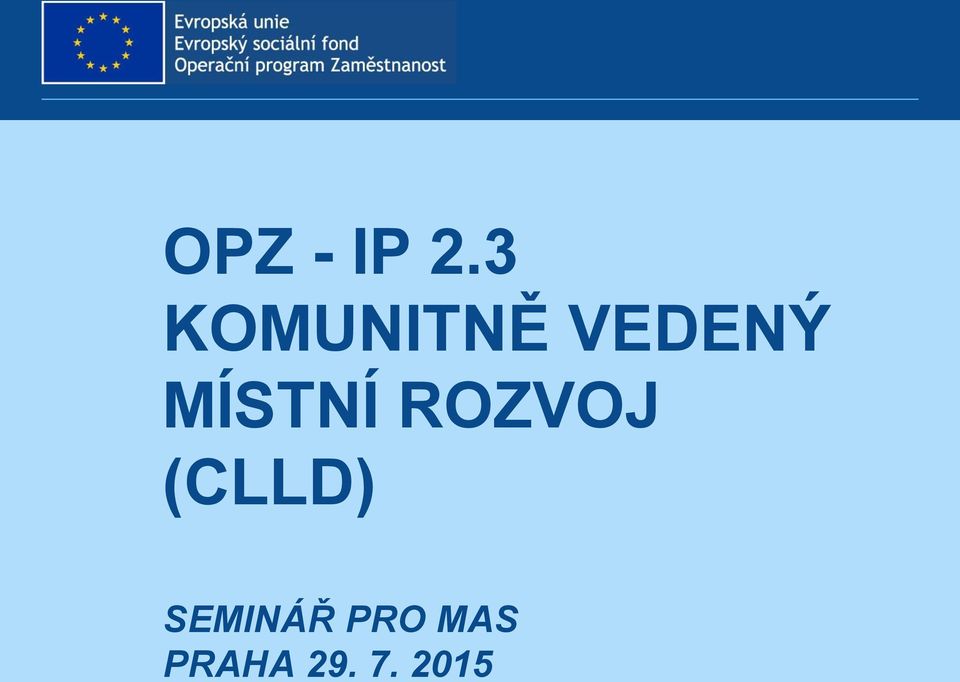 Evropská unie
Evropský sociální fond
Operační program Zaměstnanost

OPZ - IP 2.3
KOMUNITNĚ VEDENÝ MÍSTNÍ ROZVOJ (CLLD)

SEMINÁŘ PRO MAS
PRAHA 29. 7. 2015